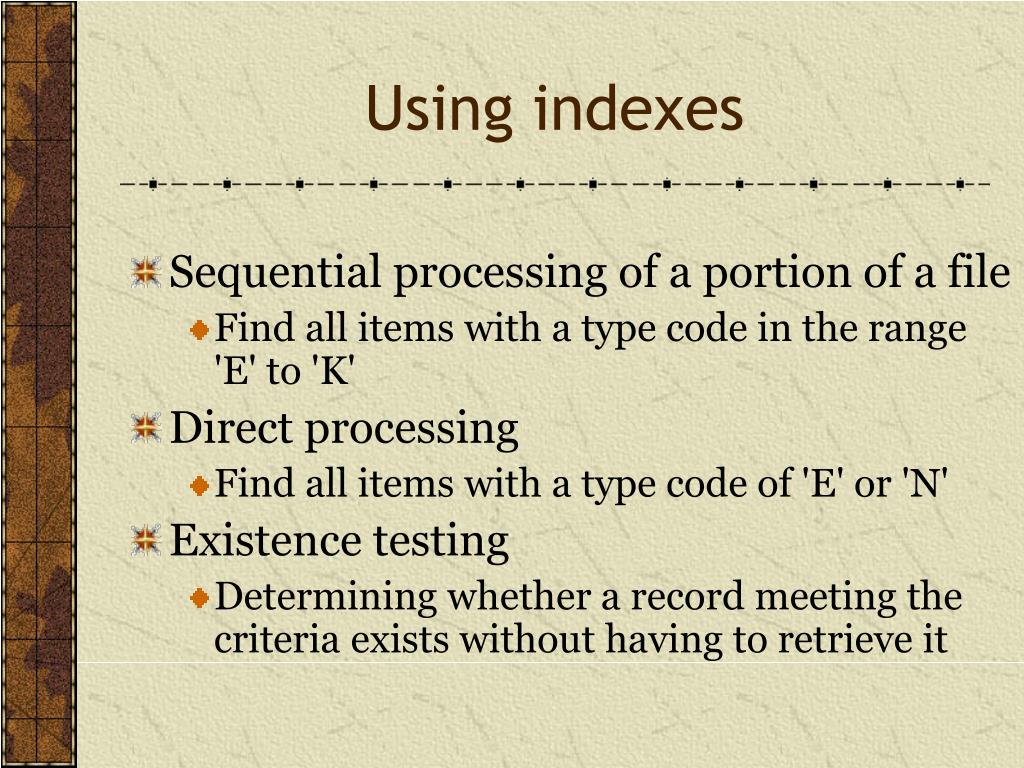 Using indexes

Sequential processing of a portion of a file

Find all items with a type code in the range 'E' to 'K'

Direct processing

Find all items with a type code of 'E' or 'N'

Existence testing

Determining whether a record meeting the criteria exists without having to retrieve it